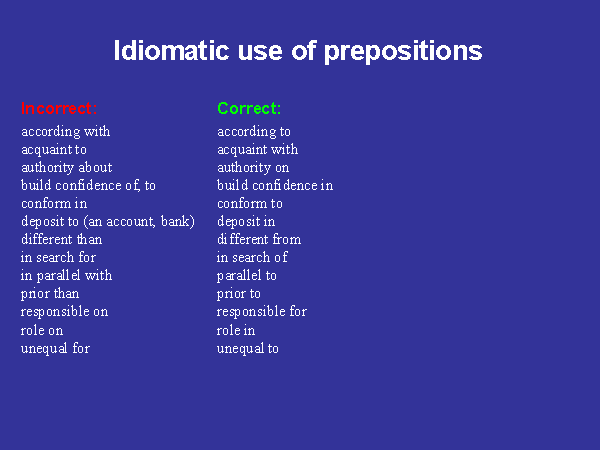 Idiomatic use of prepositions

Incorrect:
according with
acquaint to
authority about
build confidence of, to
conform in
deposit to (an account, bank)
different than
in search for
in parallel with
prior than
responsible on
role on
unequal for

Correct:
according to
acquaint with
authority on
build confidence in
conform to
deposit in
different from
in search of
parallel to
prior to
responsible for
role in
unequal to